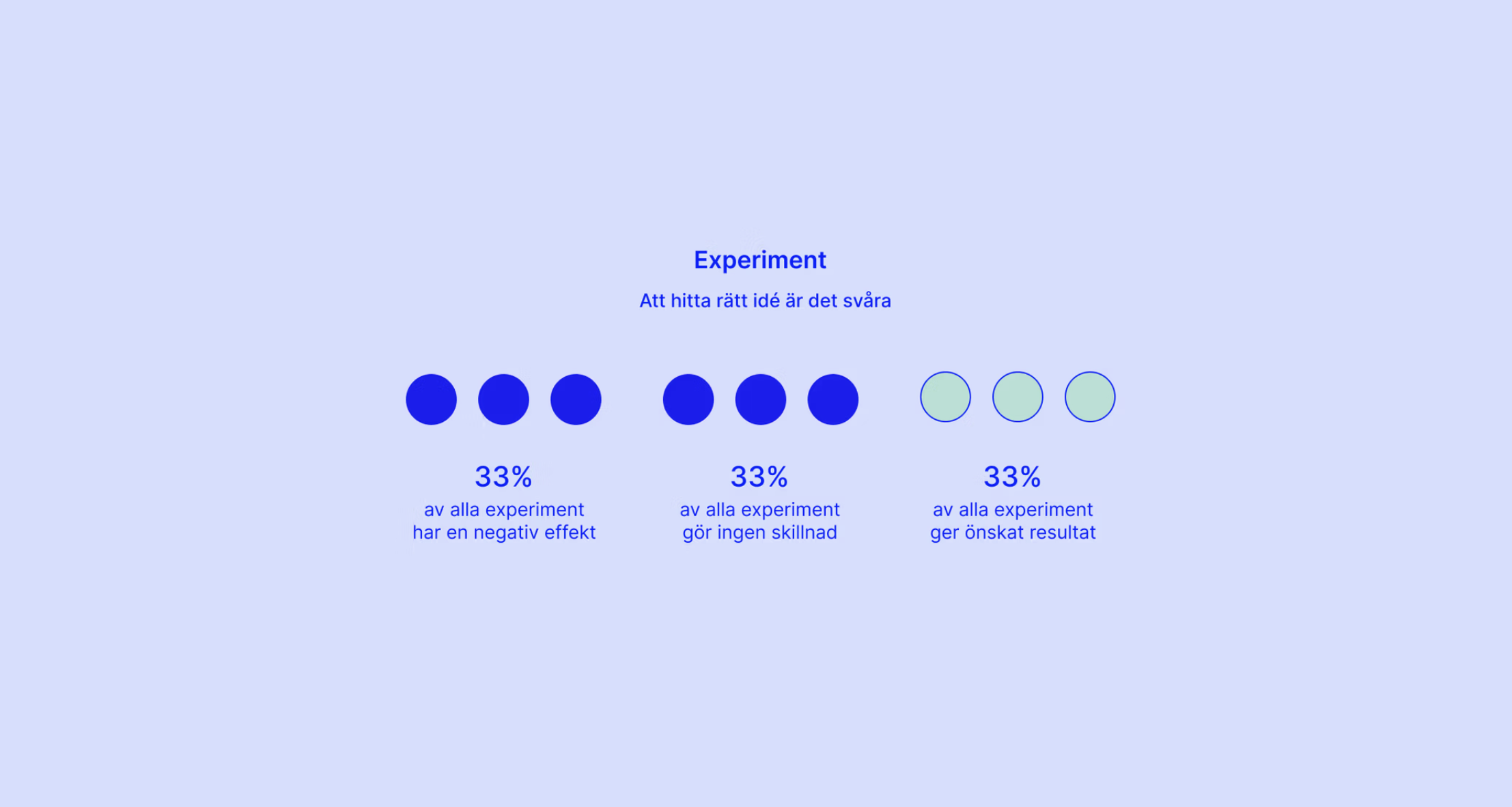 Experiment

Att hitta rätt idé är det svåra

33%
av alla experiment
har en negativ effekt

33%
av alla experiment
gör ingen skillnad

33%
av alla experiment
ger önskat resultat